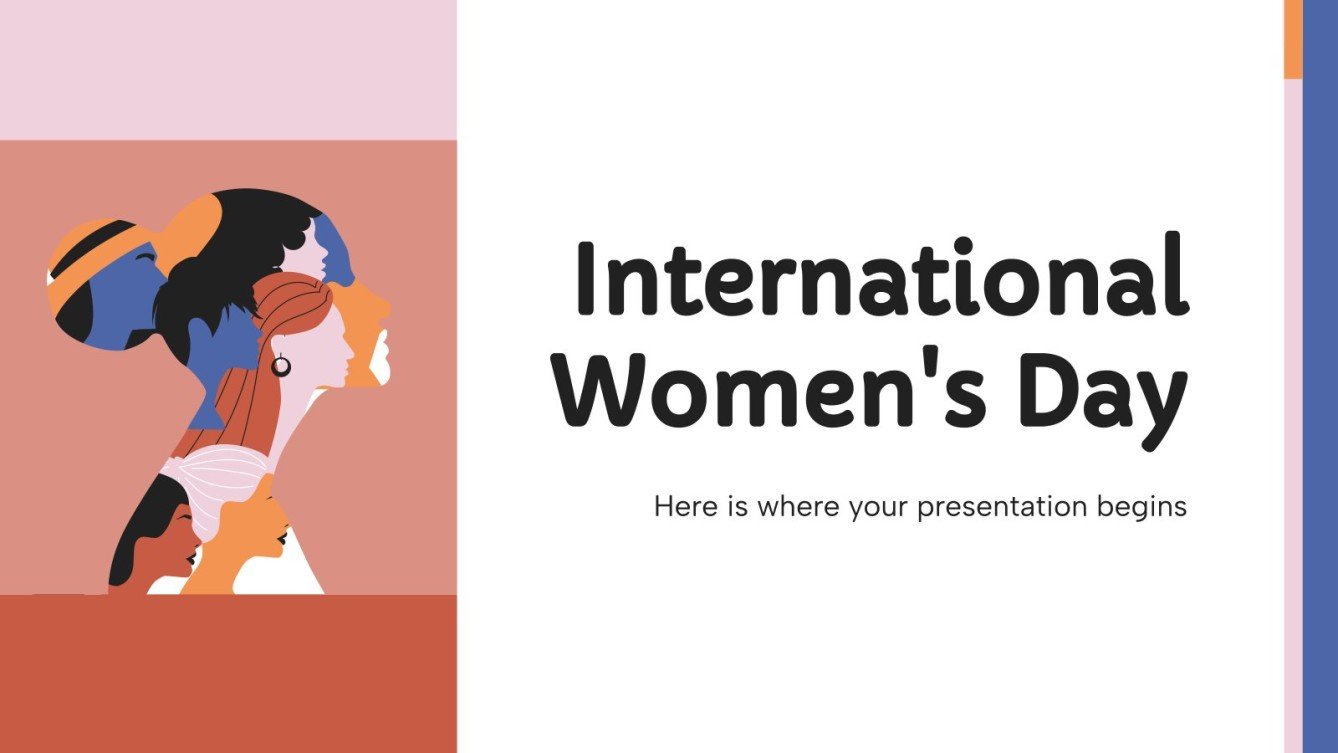 International Women's Day

Here is where your presentation begins